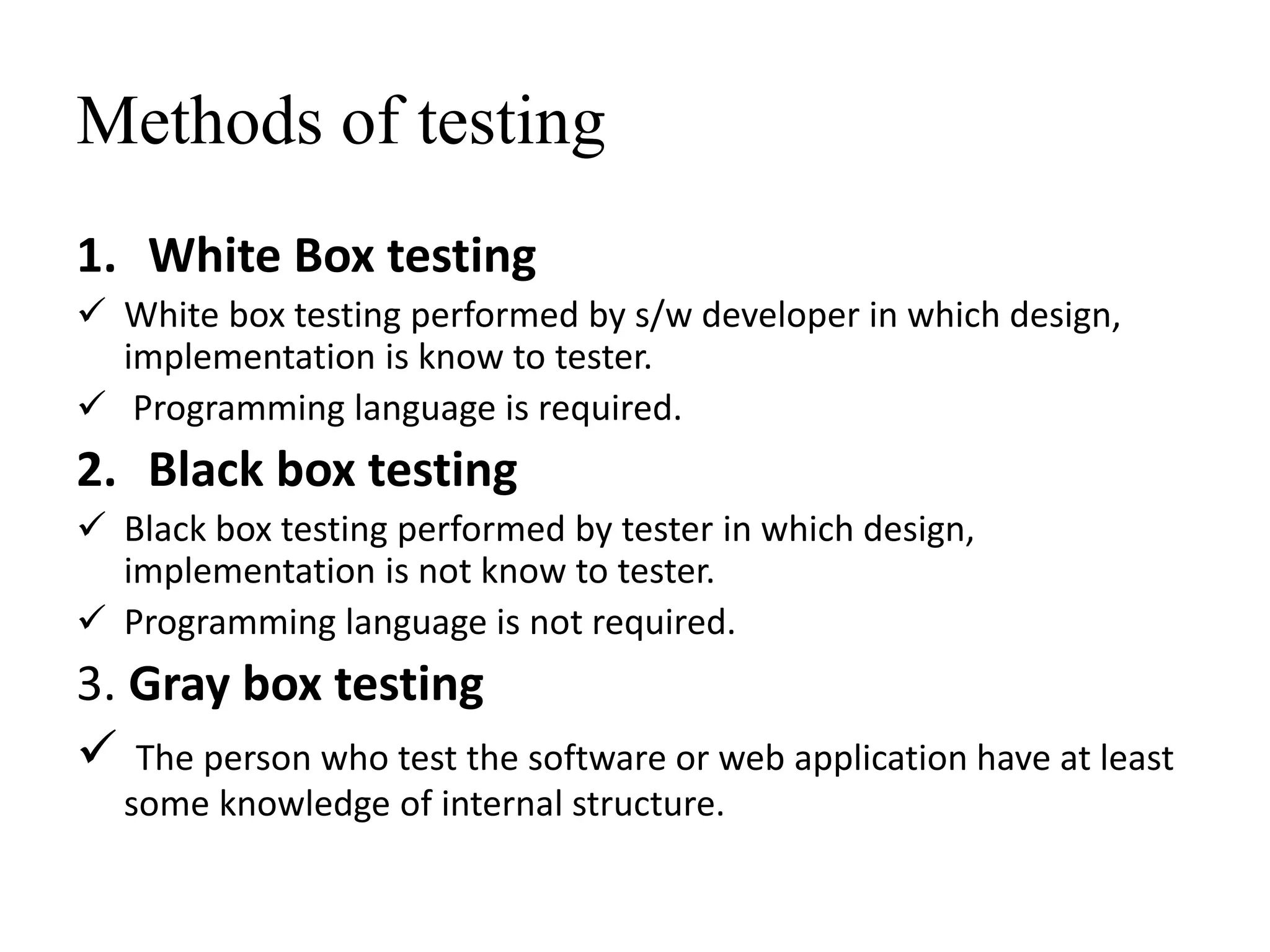 Methods of testing

1. White Box testing

✓ White box testing performed by s/w developer in which design, implementation is know to tester.

✓ Programming language is required.

2. Black box testing

✓ Black box testing performed by tester in which design, implementation is not know to tester.

✓ Programming language is not required.

3. Gray box testing

✓ The person who test the software or web application have at least some knowledge of internal structure.